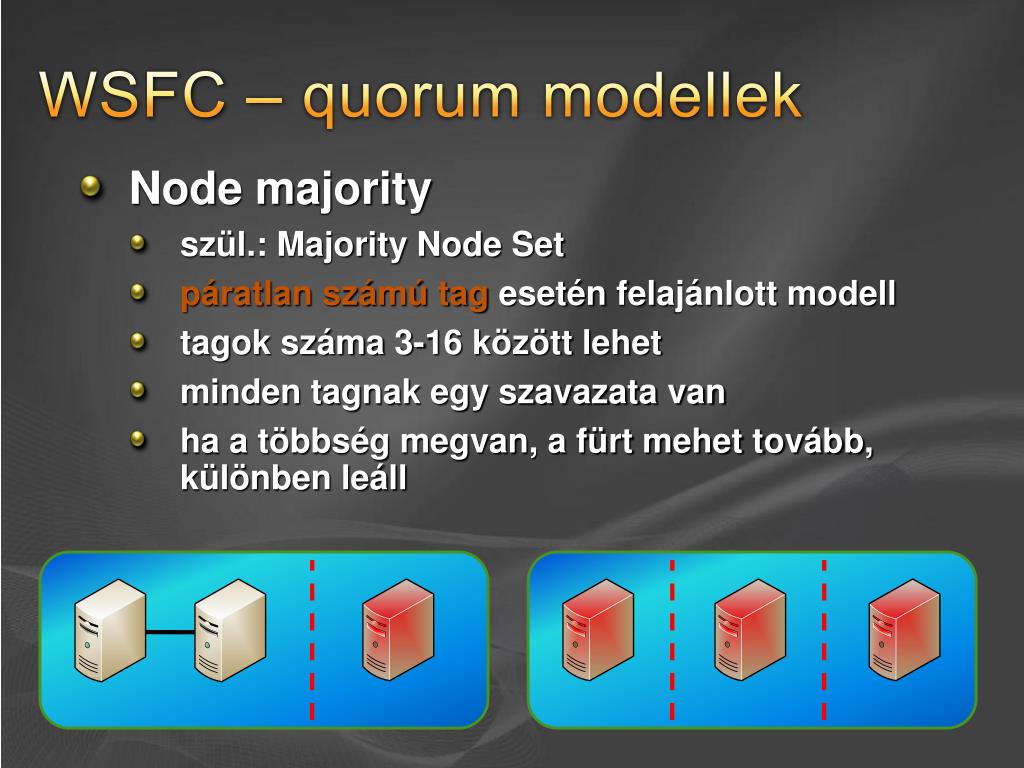 WSFC – quorum modellek

Node majority

szül.: Majority Node Set

páratlan számú tag esetén felajánlott modell

tagok száma 3-16 között lehet

minden tagnak egy szavazata van

ha a többség megvan, a fürt mehet tovább, különben leáll